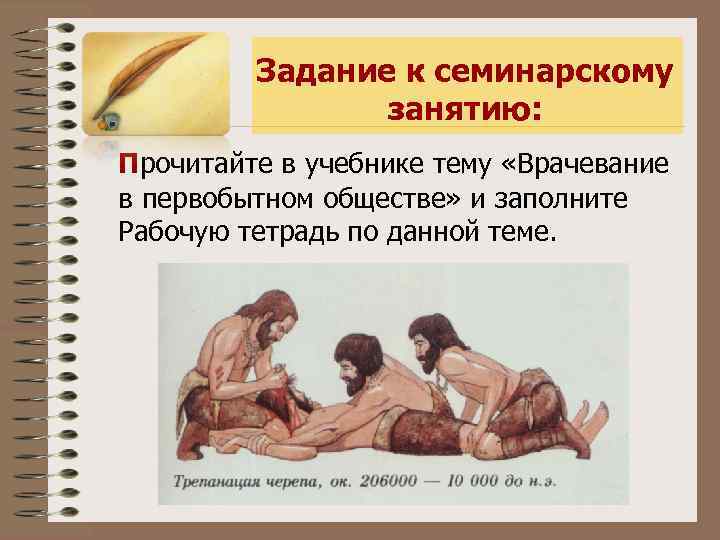 Задание к семинарскому занятию:

Прочитайте в учебнике тему «Врачевание в первобытном обществе» и заполните Рабочую тетрадь по данной теме.

Трепанация черепа, ок. 206000 — 10 000 до н.э.